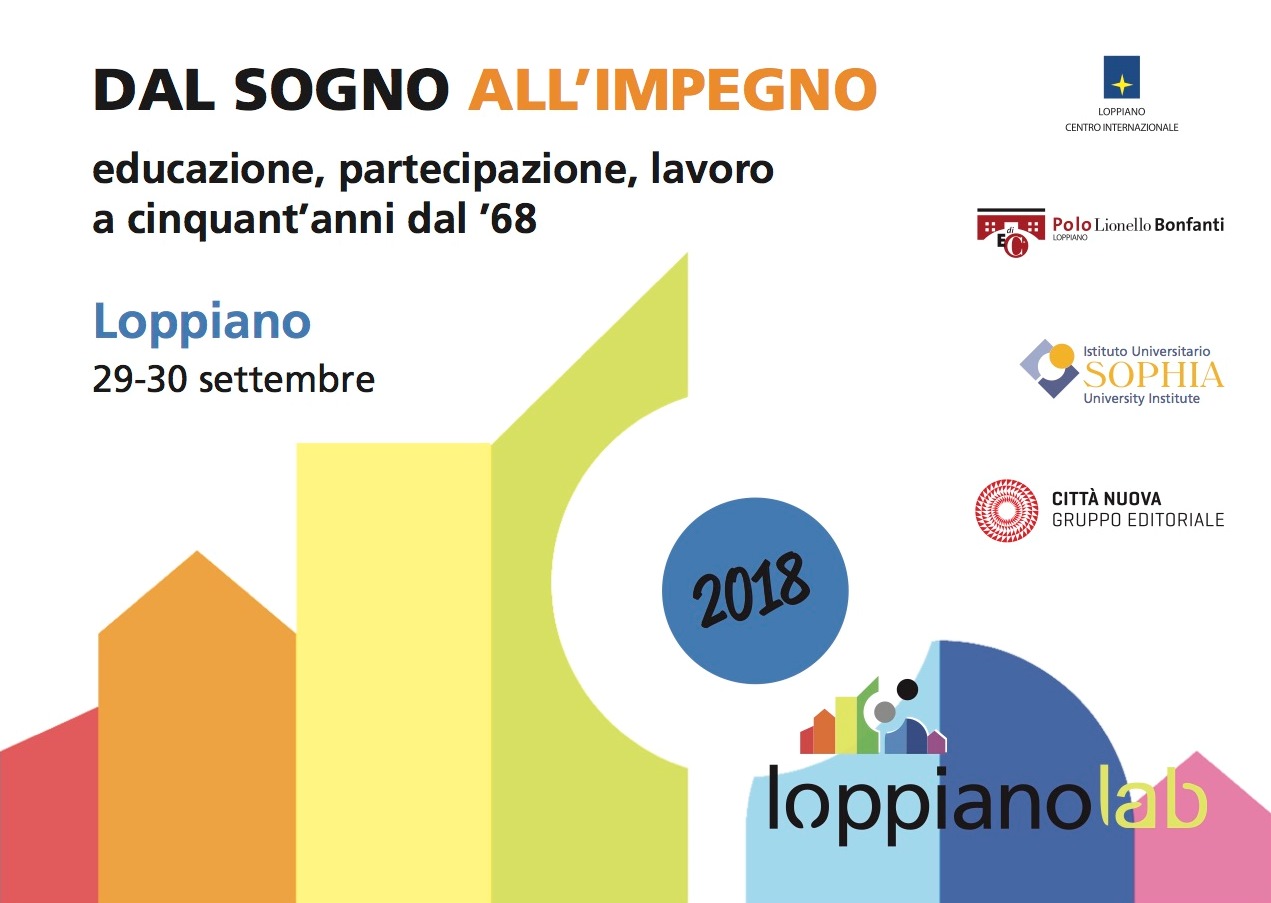 DAL SOGNO ALL'IMPEGNO

educazione, partecipazione, lavoro a cinquant'anni dal '68

Loppiano

29-30 settembre

LOPPIANO
CENTRO INTERNAZIONALE

EdiC Polo Lionello Bonfanti
LOPPIANO

Istituto Universitario
SOPHIA
University Institute

CITTÀ NUOVA
GRUPPO EDITORIALE

2018

loppianolab